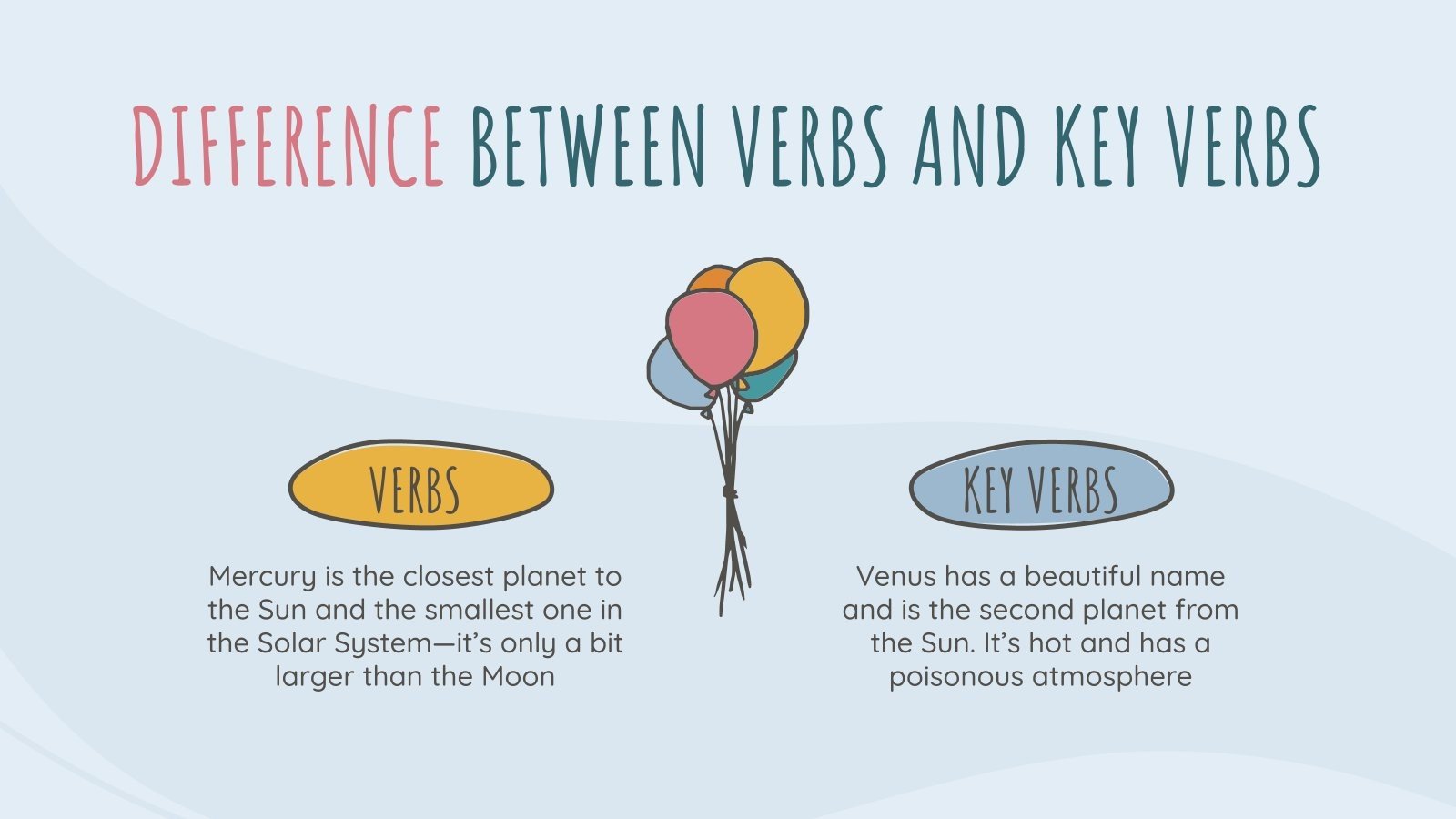 DIFFERENCE BETWEEN VERBS AND KEY VERBS

VERBS

Mercury is the closest planet to the Sun and the smallest one in the Solar System—it's only a bit larger than the Moon

KEY VERBS

Venus has a beautiful name and is the second planet from the Sun. It's hot and has a poisonous atmosphere